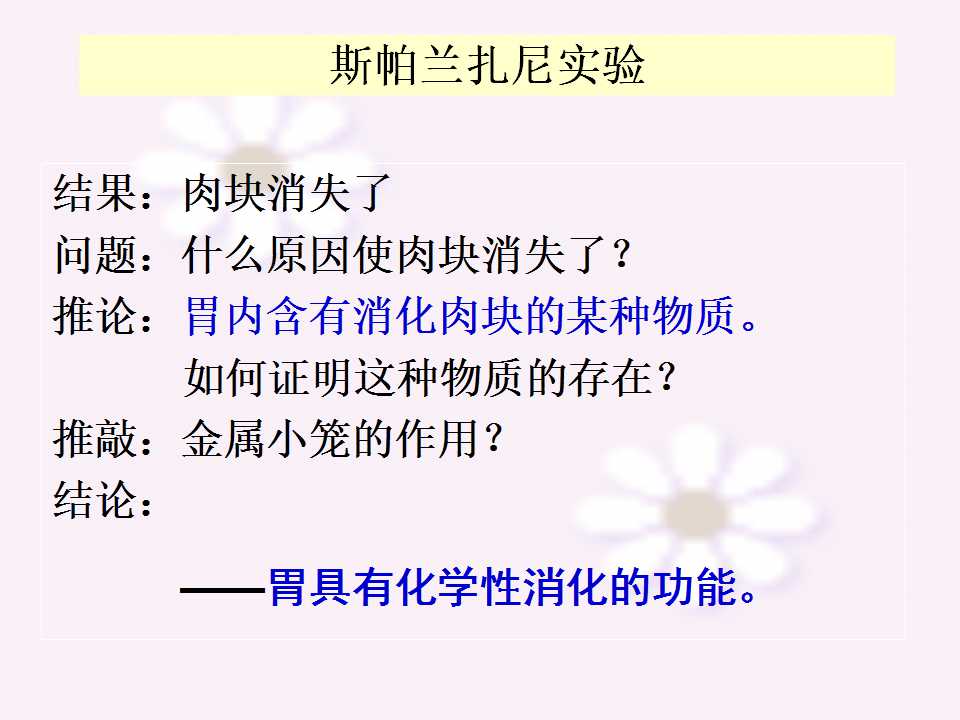 斯帕兰扎尼实验

结果：肉块消失了

问题：什么原因使肉块消失了？

推论：胃内含有消化肉块的某种物质。

如何证明这种物质的存在？

推敲：金属小笼的作用？

结论：

——胃具有化学性消化的功能。